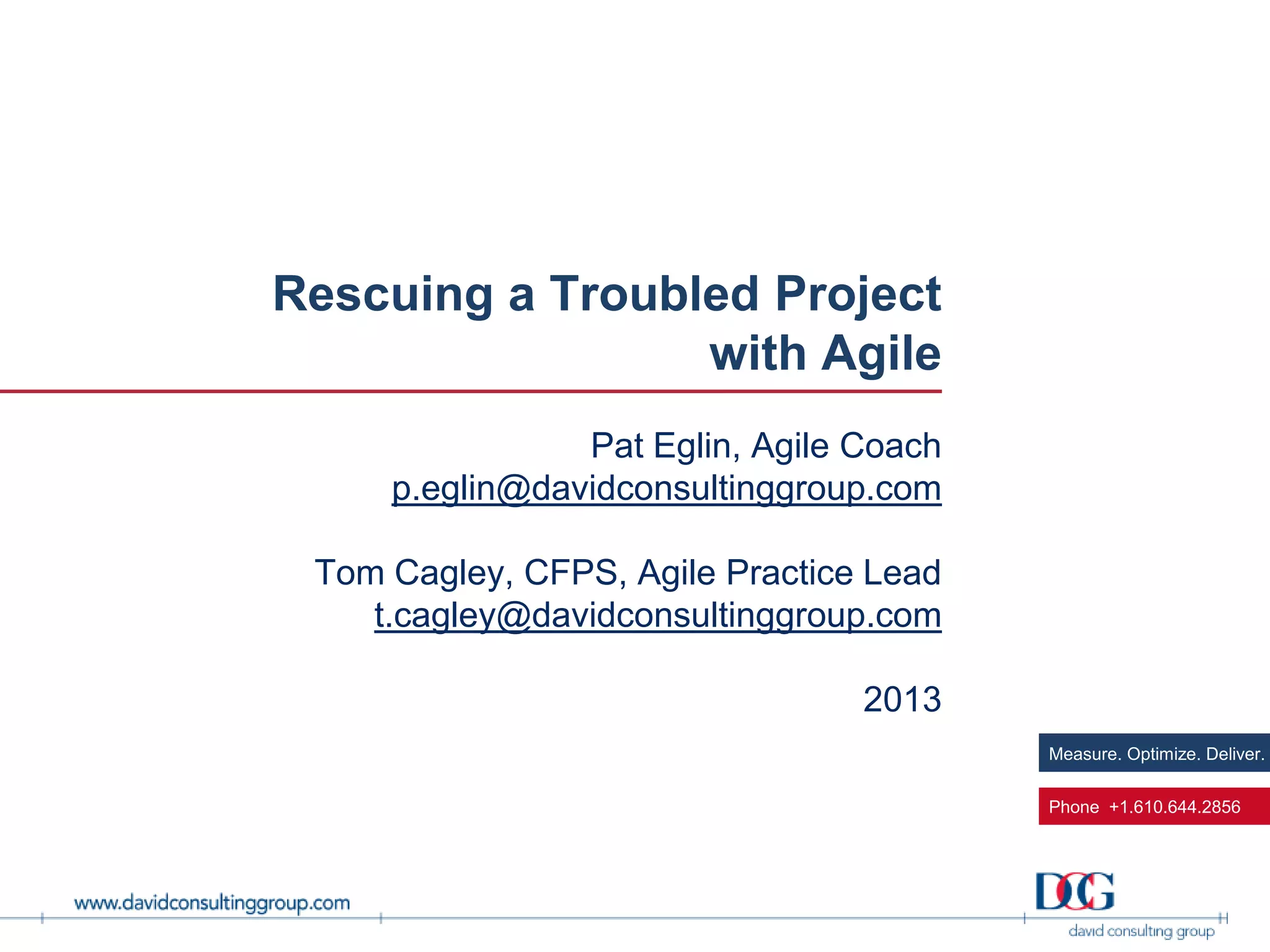 Rescuing a Troubled Project with Agile

Pat Eglin, Agile Coach
p.eglin@davidconsultinggroup.com

Tom Cagley, CFPS, Agile Practice Lead
t.cagley@davidconsultinggroup.com

2013

Measure. Optimize. Deliver.

Phone +1.610.644.2856

www.davidconsultinggroup.com

DCG
david consulting group